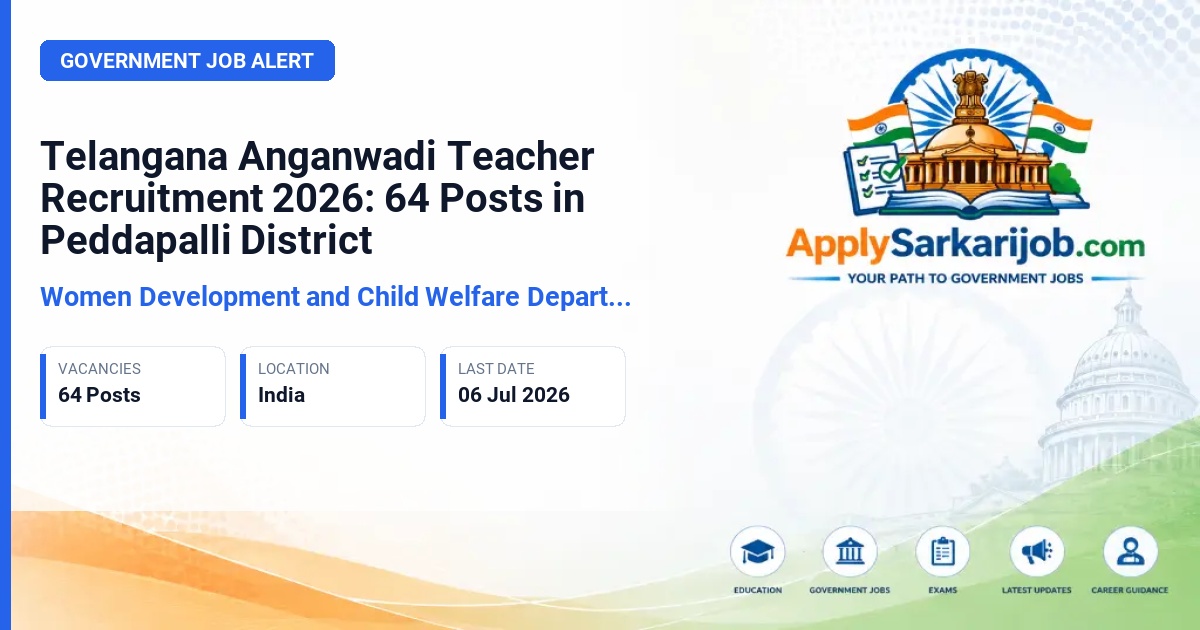 GOVERNMENT JOB ALERT

Telangana Anganwadi Teacher Recruitment 2026: 64 Posts in Peddapalli District

Women Development and Child Welfare Depart...

VACANCIES
64 Posts

LOCATION
India

LAST DATE
06 Jul 2026

ApplySarkarijob.com
YOUR PATH TO GOVERNMENT JOBS

EDUCATION
GOVERNMENT JOBS
EXAMS
LATEST UPDATES
CAREER GUIDANCE